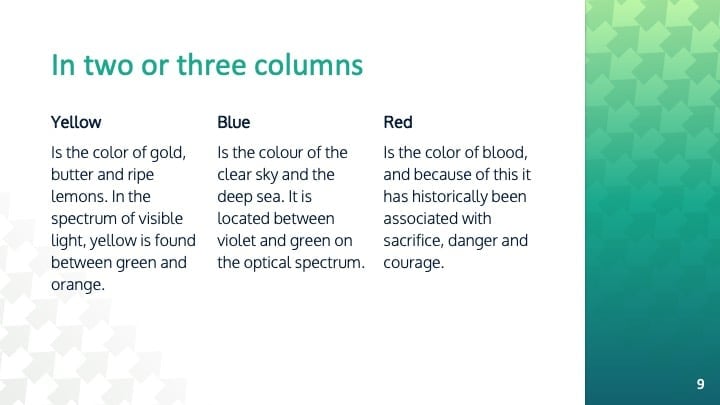 In two or three columns

Yellow

Is the color of gold, butter and ripe lemons. In the spectrum of visible light, yellow is found between green and orange.

Blue

Is the colour of the clear sky and the deep sea. It is located between violet and green on the optical spectrum.

Red

Is the color of blood, and because of this it has historically been associated with sacrifice, danger and courage.

9